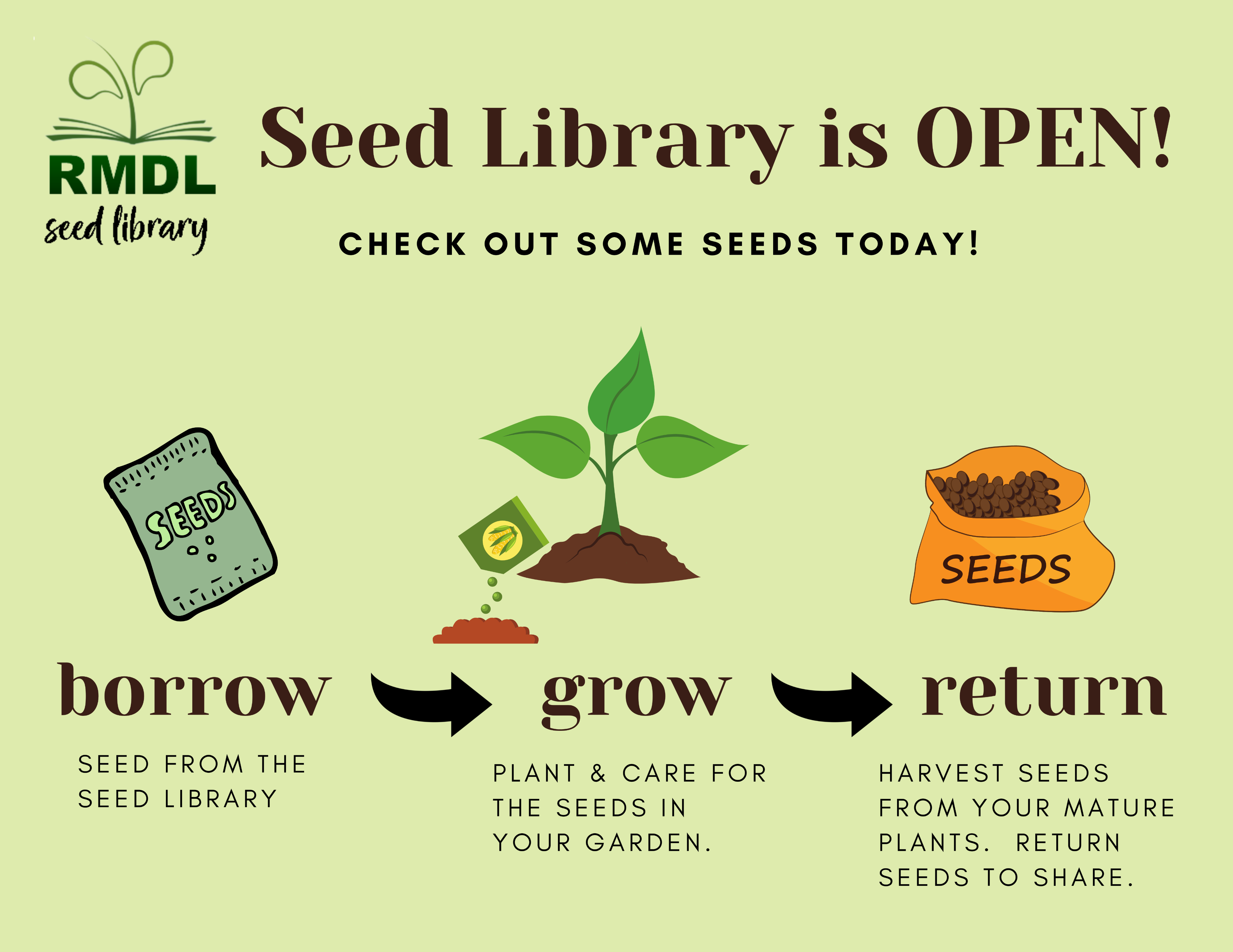 RMDL
seed library

Seed Library is OPEN!

CHECK OUT SOME SEEDS TODAY!

SEEDS

SEEDS

borrow

SEED FROM THE SEED LIBRARY

grow

PLANT & CARE FOR THE SEEDS IN YOUR GARDEN.

return

HARVEST SEEDS FROM YOUR MATURE PLANTS. RETURN SEEDS TO SHARE.